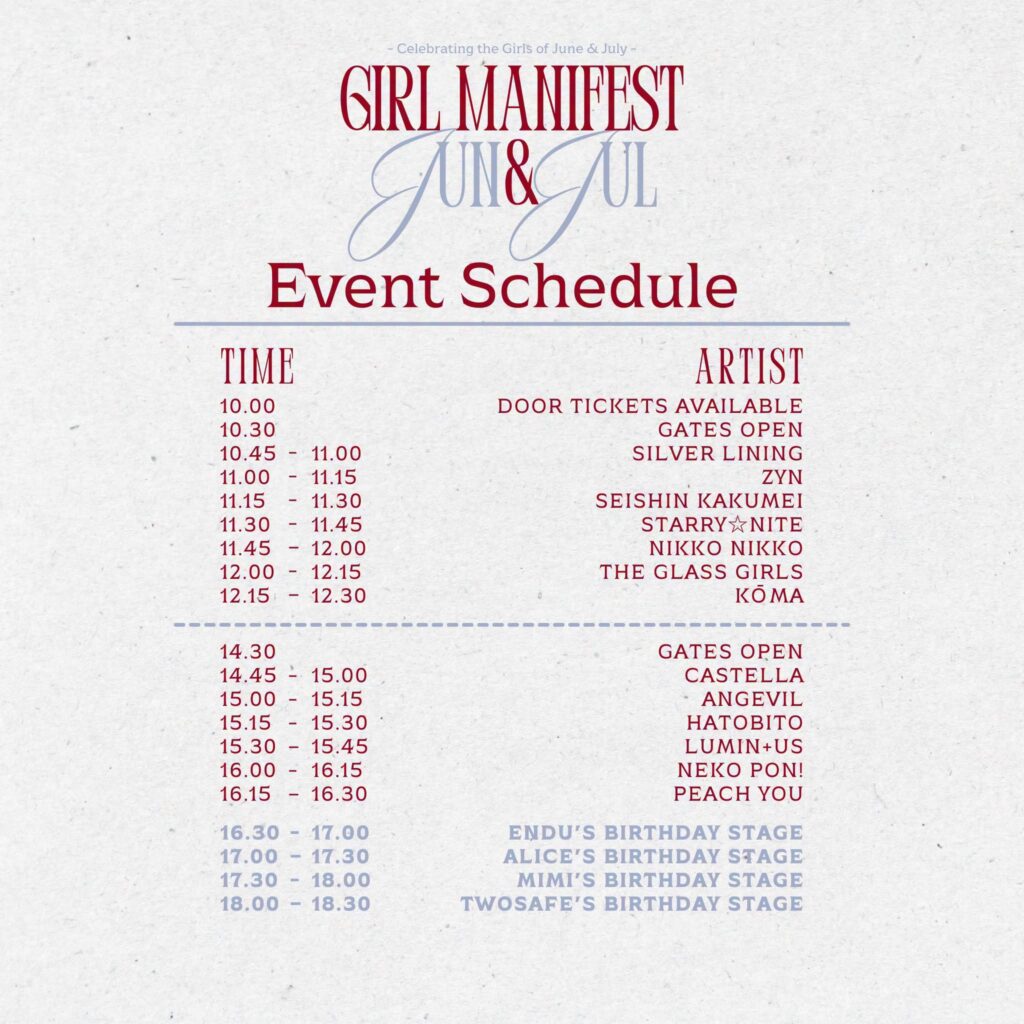 - Celebrating the Girls of June & July -

GIRL MANIFEST
JUN&JUL

Event Schedule

| TIME | ARTIST |
|---|---|
| 10.00 | DOOR TICKETS AVAILABLE |
| 10.30 | GATES OPEN |
| 10.45 - 11.00 | SILVER LINING |
| 11.00 - 11.15 | ZYN |
| 11.15 - 11.30 | SEISHIN KAKUMEI |
| 11.30 - 11.45 | STARRY☆NITE |
| 11.45 - 12.00 | NIKKO NIKKO |
| 12.00 - 12.15 | THE GLASS GIRLS |
| 12.15 - 12.30 | KŌMA |
| 14.30 | GATES OPEN |
| 14.45 - 15.00 | CASTELLA |
| 15.00 - 15.15 | ANGEVIL |
| 15.15 - 15.30 | HATOBITO |
| 15.30 - 15.45 | LUMIN+US |
| 16.00 - 16.15 | NEKO PON! |
| 16.15 - 16.30 | PEACH YOU |
| 16.30 - 17.00 | ENDU'S BIRTHDAY STAGE |
| 17.00 - 17.30 | ALICE'S BIRTHDAY STAGE |
| 17.30 - 18.00 | MIMI'S BIRTHDAY STAGE |
| 18.00 - 18.30 | TWOSAFE'S BIRTHDAY STAGE |